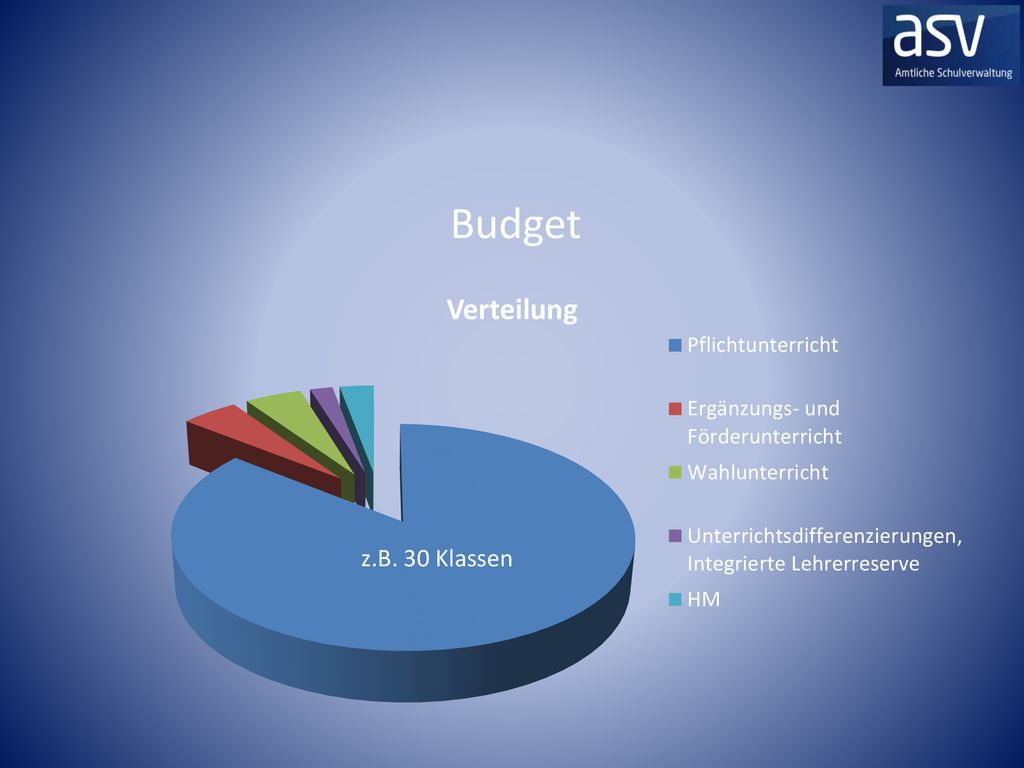 asv
Amtliche Schulverwaltung

Budget

Verteilung

z.B. 30 Klassen

Pflichtunterricht
Ergänzungs- und Förderunterricht
Wahlunterricht
Unterrichtsdifferenzierungen, Integrierte Lehrerreserve
HM